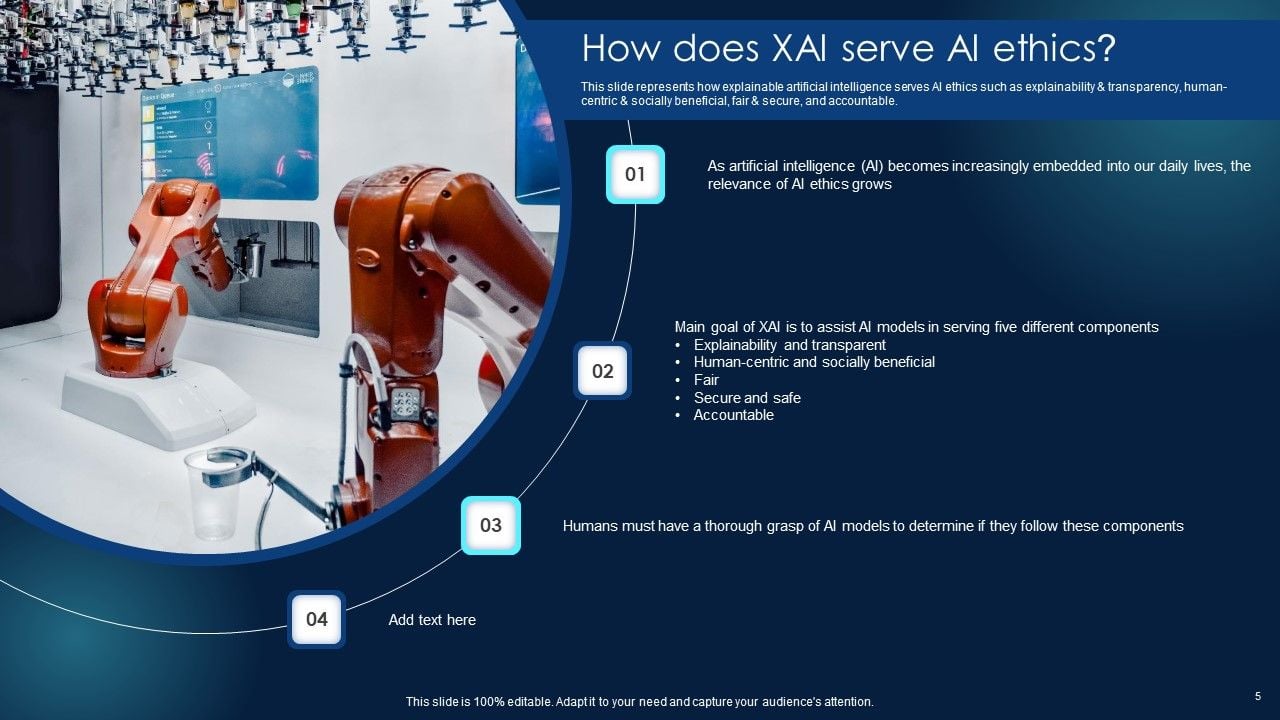 How does XAI serve AI ethics?

This slide represents how explainable artificial intelligence serves AI ethics such as explainability & transparency, human-centric & socially beneficial, fair & secure, and accountable.

01

As artificial intelligence (AI) becomes increasingly embedded into our daily lives, the relevance of AI ethics grows

02

Main goal of XAI is to assist AI models in serving five different components
• Explainability and transparent
• Human-centric and socially beneficial
• Fair
• Secure and safe
• Accountable

03

Humans must have a thorough grasp of AI models to determine if they follow these components

04

Add text here

This slide is 100% editable. Adapt it to your need and capture your audience's attention.

5